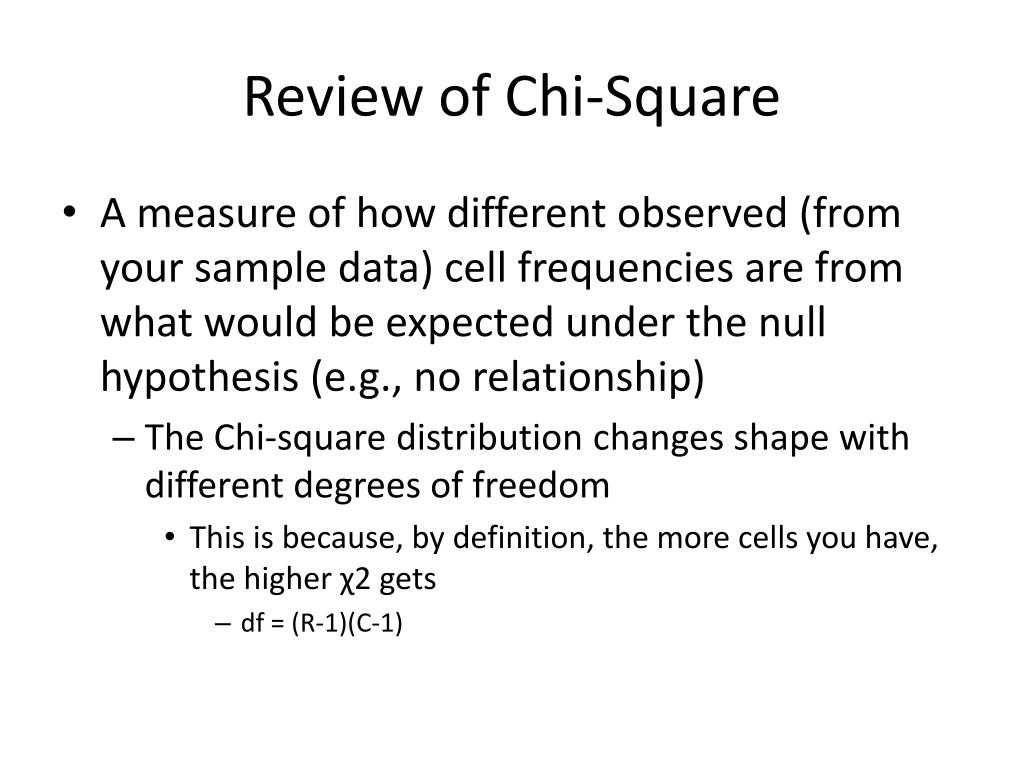 Review of Chi-Square

• A measure of how different observed (from your sample data) cell frequencies are from what would be expected under the null hypothesis (e.g., no relationship)

– The Chi-square distribution changes shape with different degrees of freedom

• This is because, by definition, the more cells you have, the higher χ2 gets

– df = (R-1)(C-1)